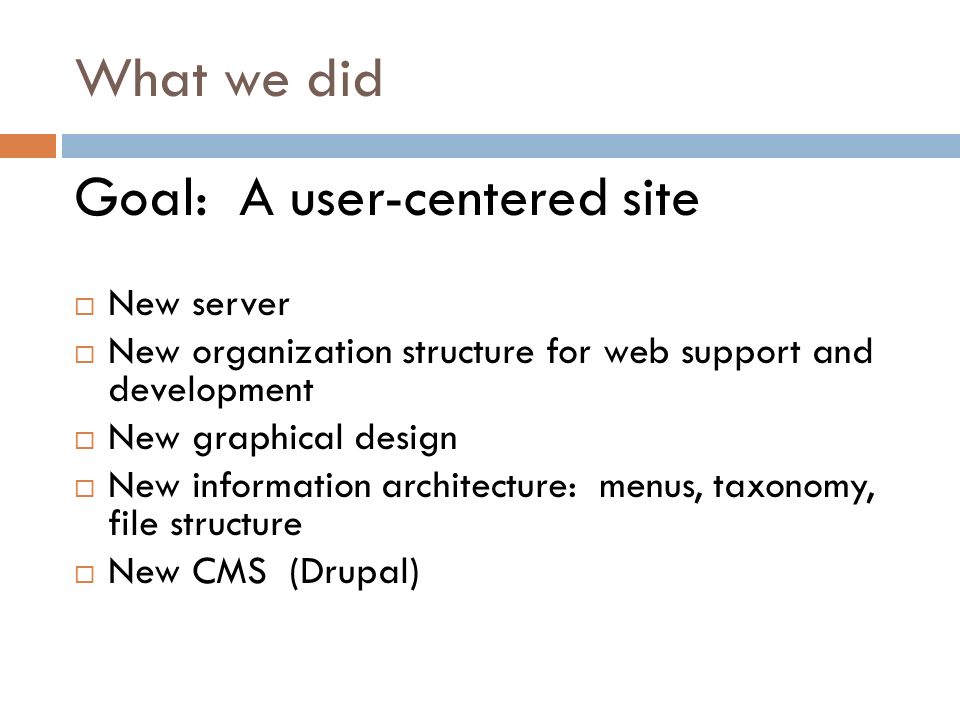 What we did

Goal: A user-centered site

□ New server
□ New organization structure for web support and development
□ New graphical design
□ New information architecture: menus, taxonomy, file structure
□ New CMS (Drupal)